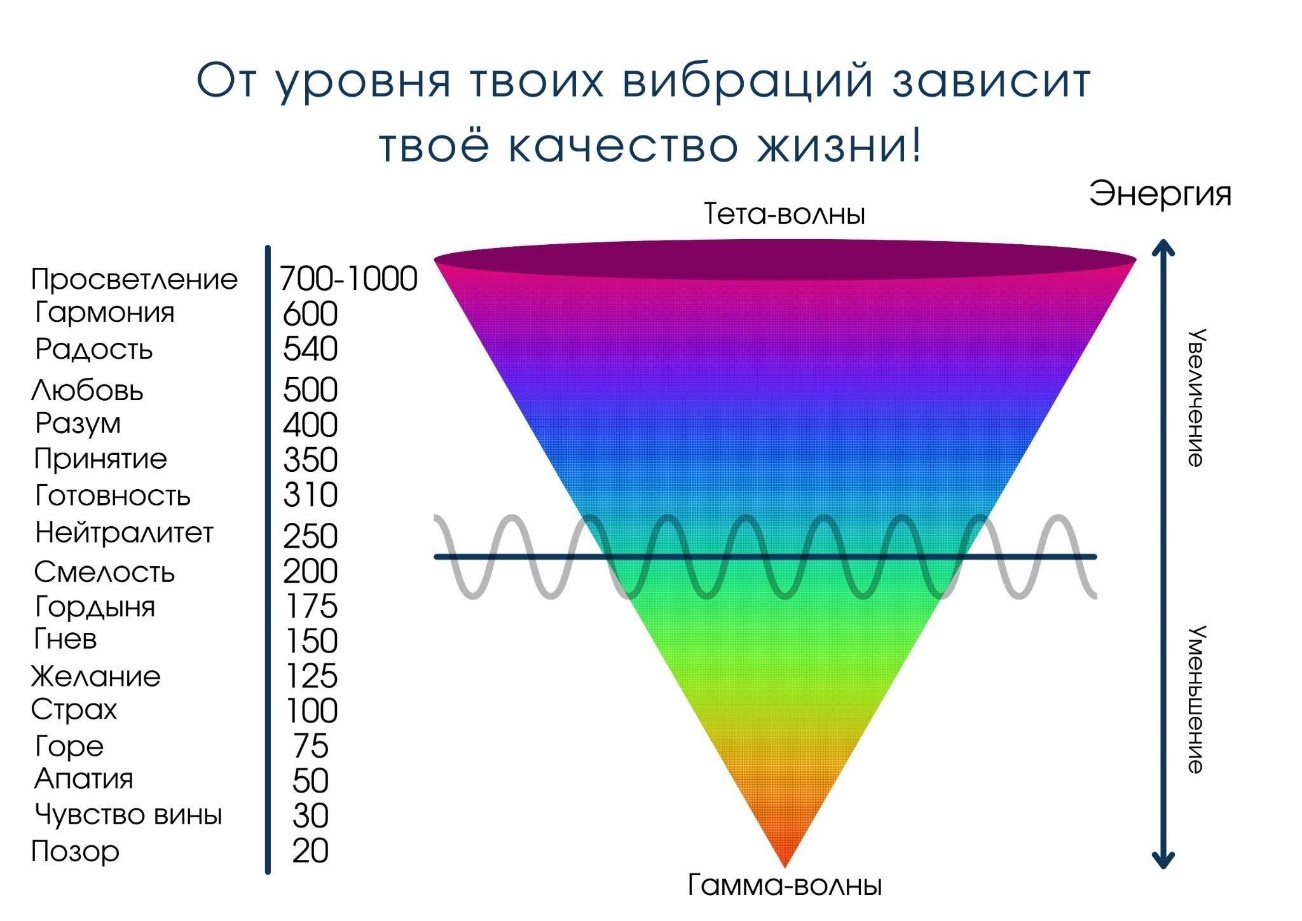 От уровня твоих вибраций зависит твоё качество жизни!

Энергия

Тета-волны

| Просветление | 700-1000 |
|---|---|
| Гармония | 600 |
| Радость | 540 |
| Любовь | 500 |
| Разум | 400 |
| Принятие | 350 |
| Готовность | 310 |
| Нейтралитет | 250 |
| Смелость | 200 |
| Гордыня | 175 |
| Гнев | 150 |
| Желание | 125 |
| Страх | 100 |
| Горе | 75 |
| Апатия | 50 |
| Чувство вины | 30 |
| Позор | 20 |

Увеличение

Уменьшение

Гамма-волны